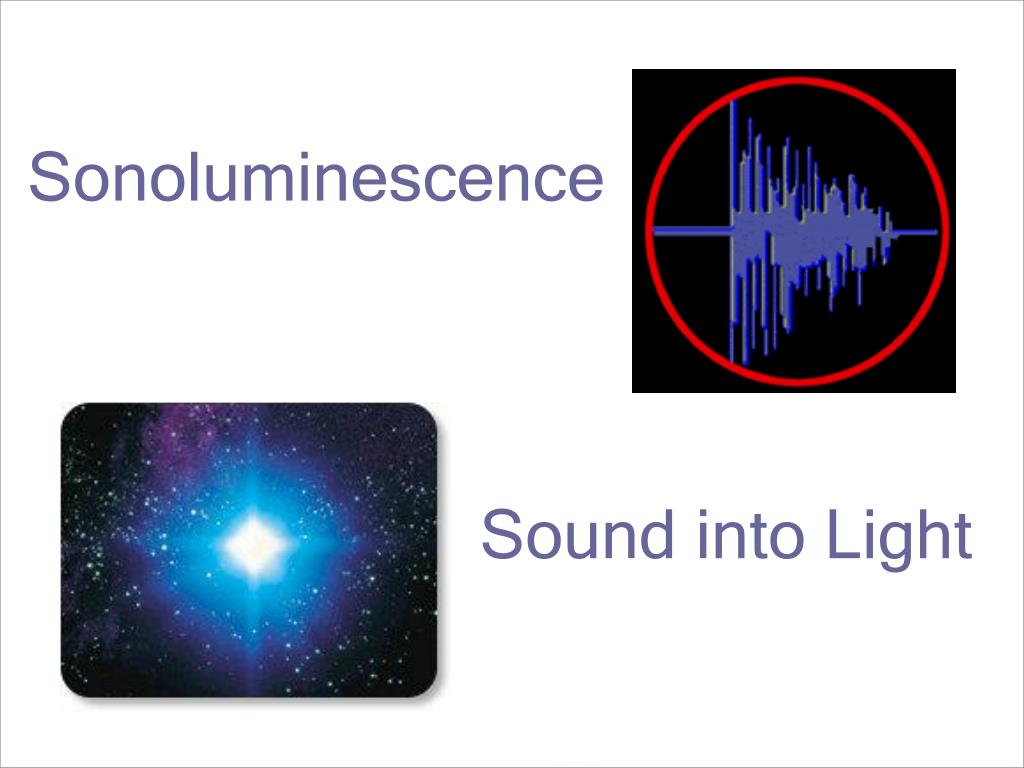 Sonoluminescence

Sound into Light